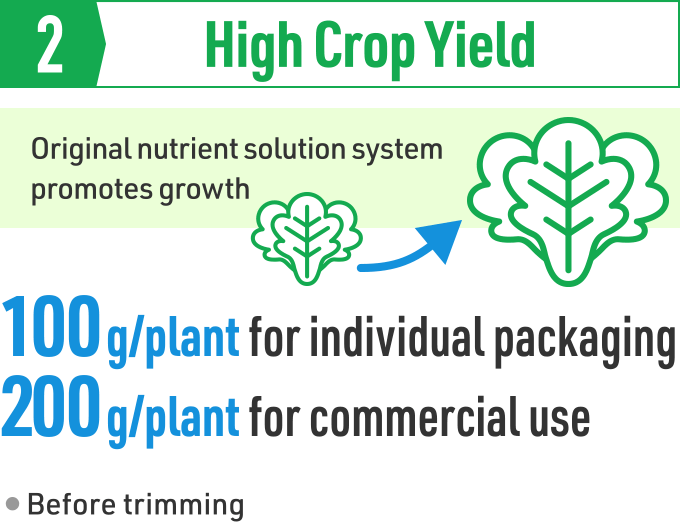 2 High Crop Yield

Original nutrient solution system promotes growth

100 g/plant for individual packaging
200 g/plant for commercial use

● Before trimming